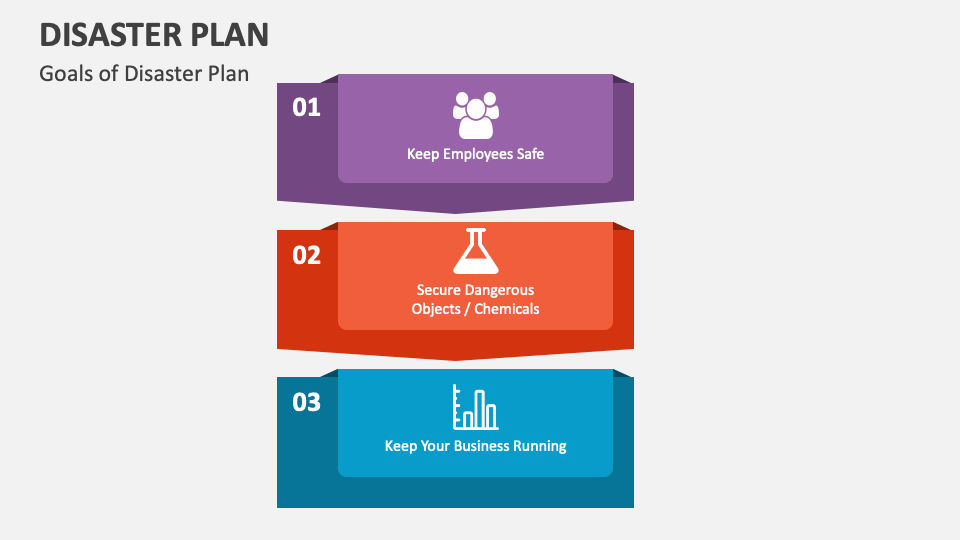 DISASTER PLAN

Goals of Disaster Plan

01

Keep Employees Safe

02

Secure Dangerous Objects / Chemicals

03

Keep Your Business Running